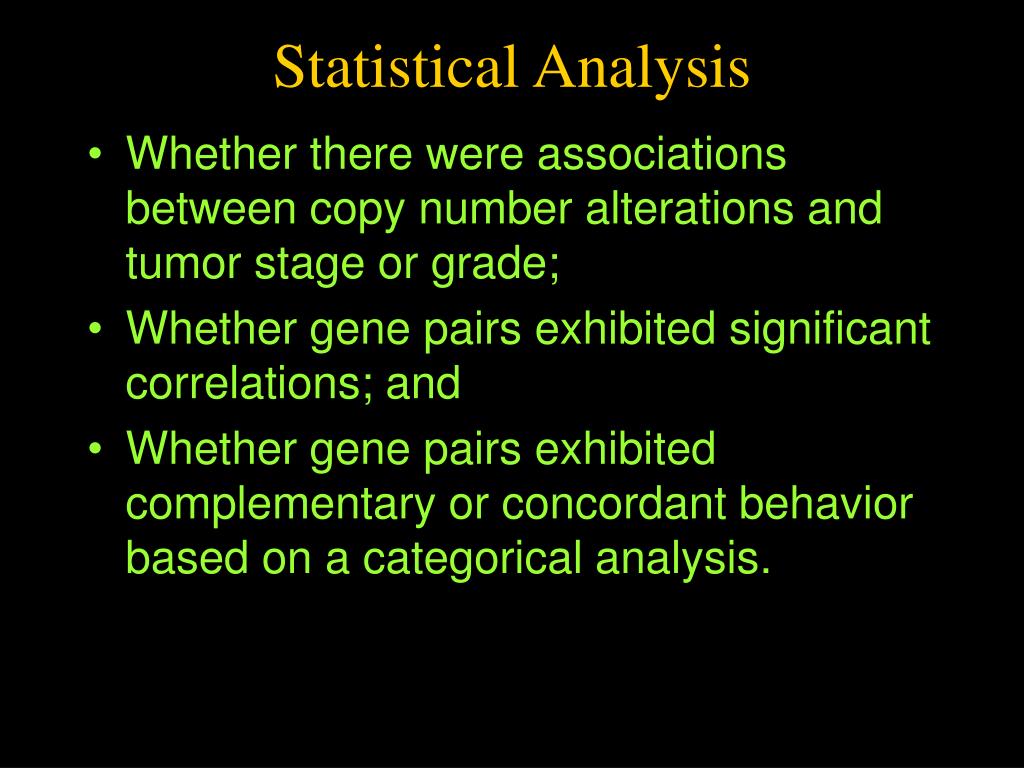 Statistical Analysis

• Whether there were associations between copy number alterations and tumor stage or grade;
• Whether gene pairs exhibited significant correlations; and
• Whether gene pairs exhibited complementary or concordant behavior based on a categorical analysis.